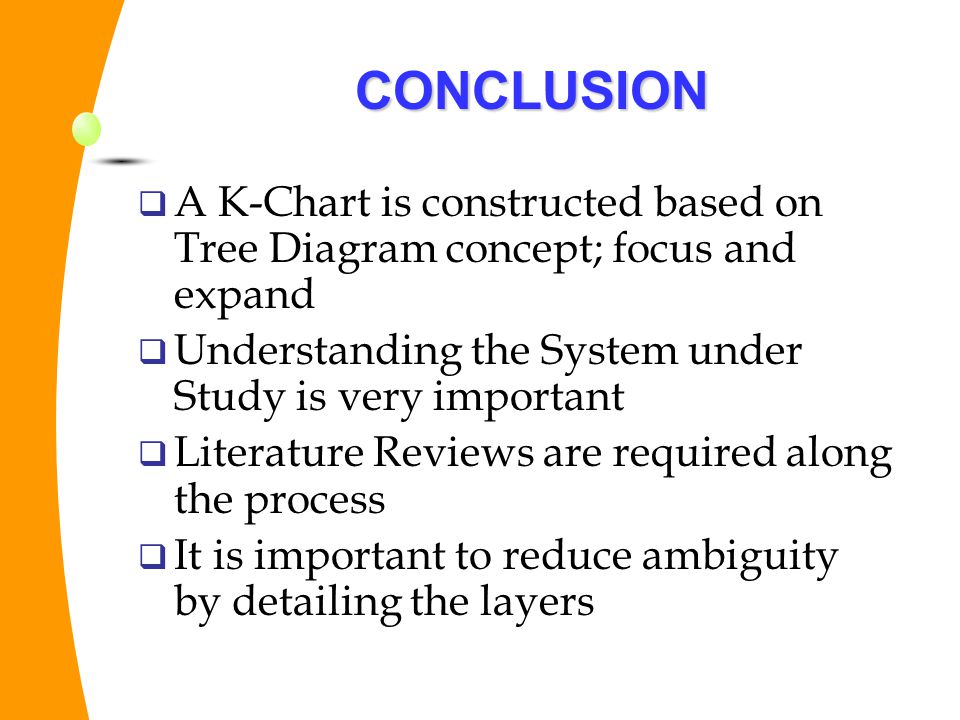 CONCLUSION

❑ A K-Chart is constructed based on Tree Diagram concept; focus and expand

❑ Understanding the System under Study is very important

❑ Literature Reviews are required along the process

❑ It is important to reduce ambiguity by detailing the layers